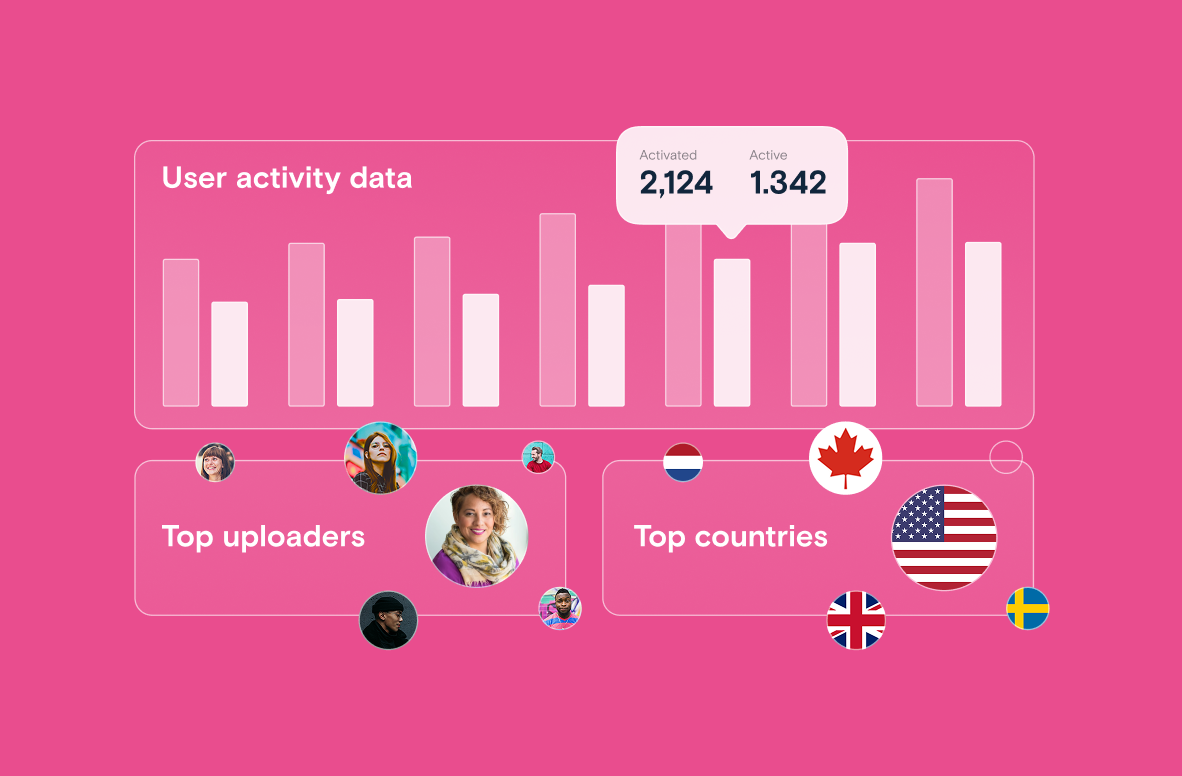 User activity data

Activated
2,124

Active
1.342

Top uploaders

Top countries